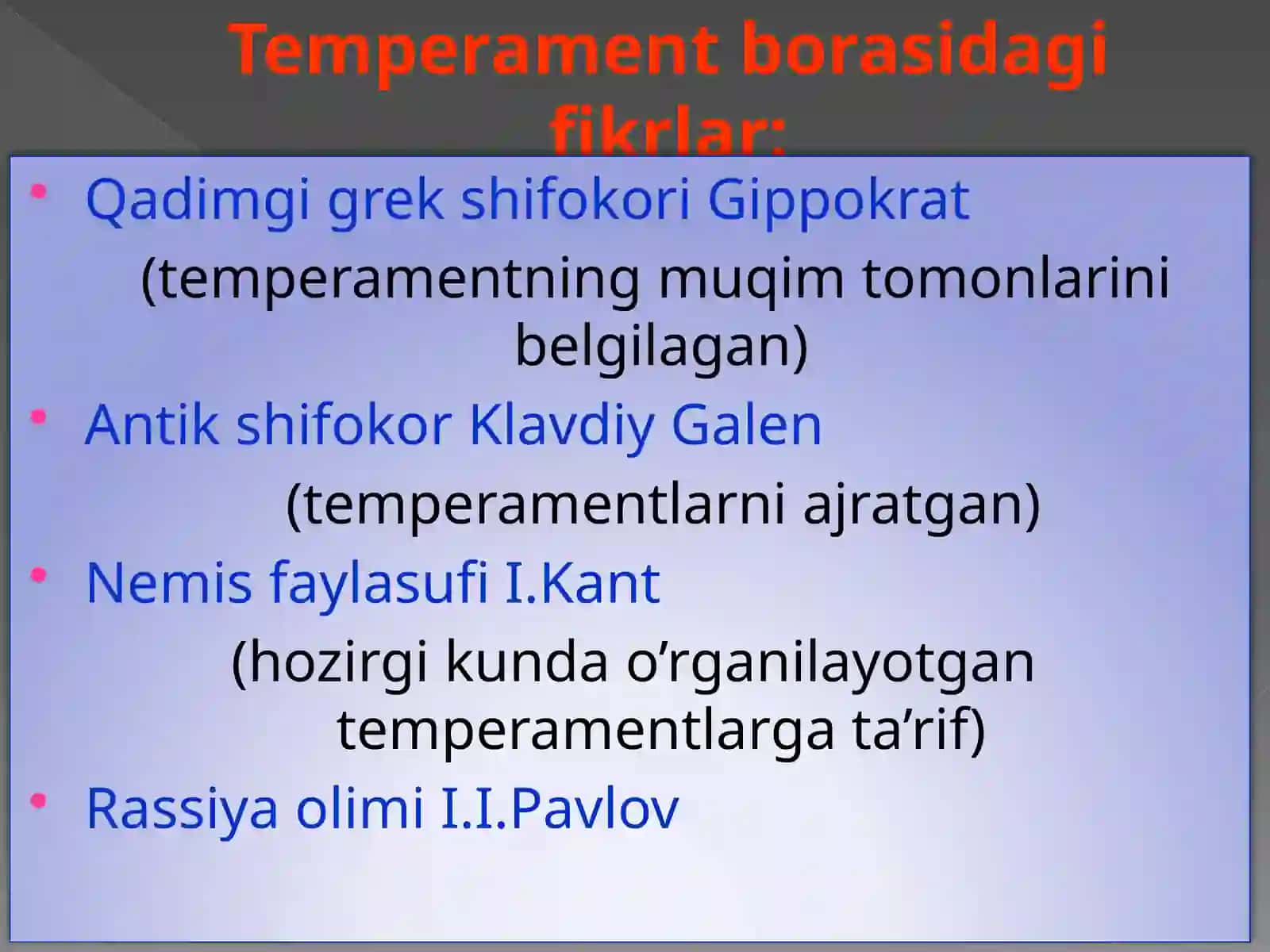 Temperament borasidagi fikrlar:

• Qadimgi grek shifokori Gippokrat

(temperamentning muqim tomonlarini belgilagan)

• Antik shifokor Klavdiy Galen

(temperamentlarni ajratgan)

• Nemis faylasufi I.Kant

(hozirgi kunda o’rganilayotgan temperamentlarga ta’rif)

• Rassiya olimi I.I.Pavlov